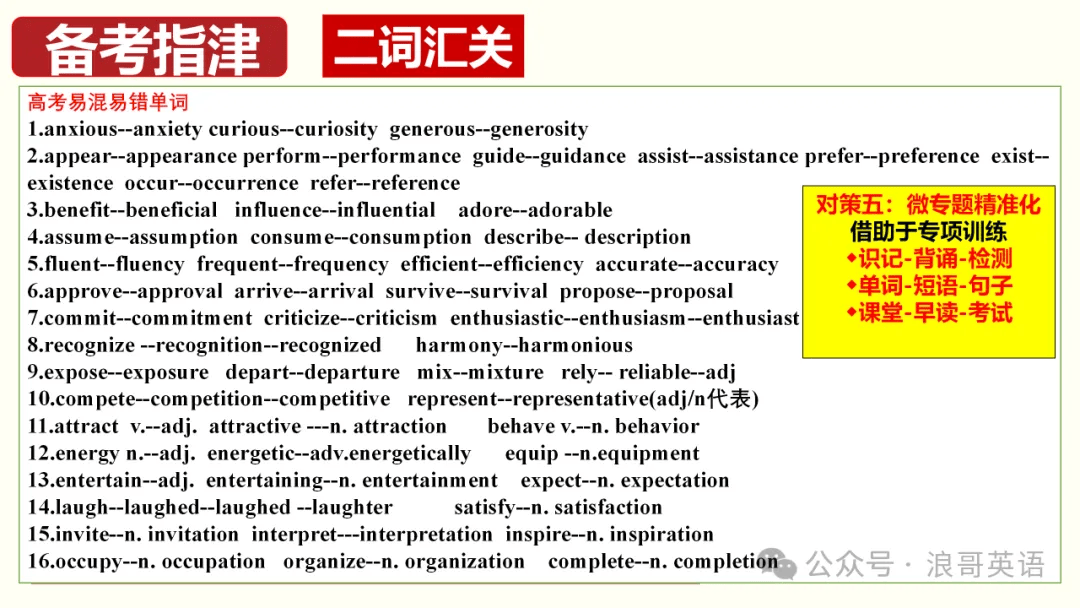 备考指津

二词汇关

高考易混易错单词

1.anxious--anxiety curious--curiosity generous--generosity

2.appear--appearance perform--performance guide--guidance assist--assistance prefer--preference exist--existence occur--occurrence refer--reference

3.benefit--beneficial influence--influential adore--adorable

4.assume--assumption consume--consumption describe-- description

5.fluent--fluency frequent--frequency efficient--efficiency accurate--accuracy

6.approve--approval arrive--arrival survive--survival propose--proposal

7.commit--commitment criticize--criticism enthusiastic--enthusiasm--enthusiast

8.recognize --recognition--recognized harmony--harmonious

9.expose--exposure depart--departure mix--mixture rely-- reliable--adj

10.compete--competition--competitive represent--representative(adj/n代表)

11.attract v.--adj. attractive ---n. attraction behave v.--n. behavior

12.energy n.--adj. energetic--adv.energetically equip --n.equipment

13.entertain--adj. entertaining--n. entertainment expect--n. expectation

14.laugh--laughed--laughed --laughter satisfy--n. satisfaction

15.invite--n. invitation interpret---interpretation inspire--n. inspiration

16.occupy--n. occupation organize--n. organization complete--n. completion

对策五：微专题精准化
借助于专项训练
◆识记-背诵-检测
◆单词-短语-句子
◆课堂-早读-考试

公众号 · 浪哥英语